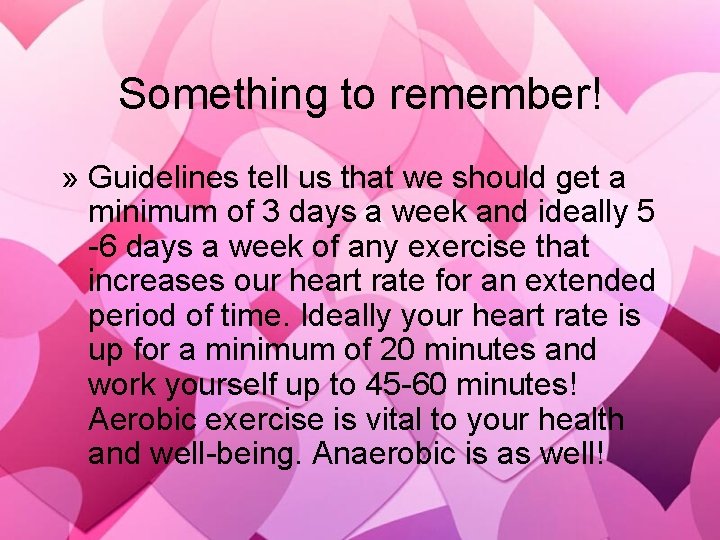 Something to remember!

» Guidelines tell us that we should get a minimum of 3 days a week and ideally 5 -6 days a week of any exercise that increases our heart rate for an extended period of time. Ideally your heart rate is up for a minimum of 20 minutes and work yourself up to 45-60 minutes! Aerobic exercise is vital to your health and well-being. Anaerobic is as well!